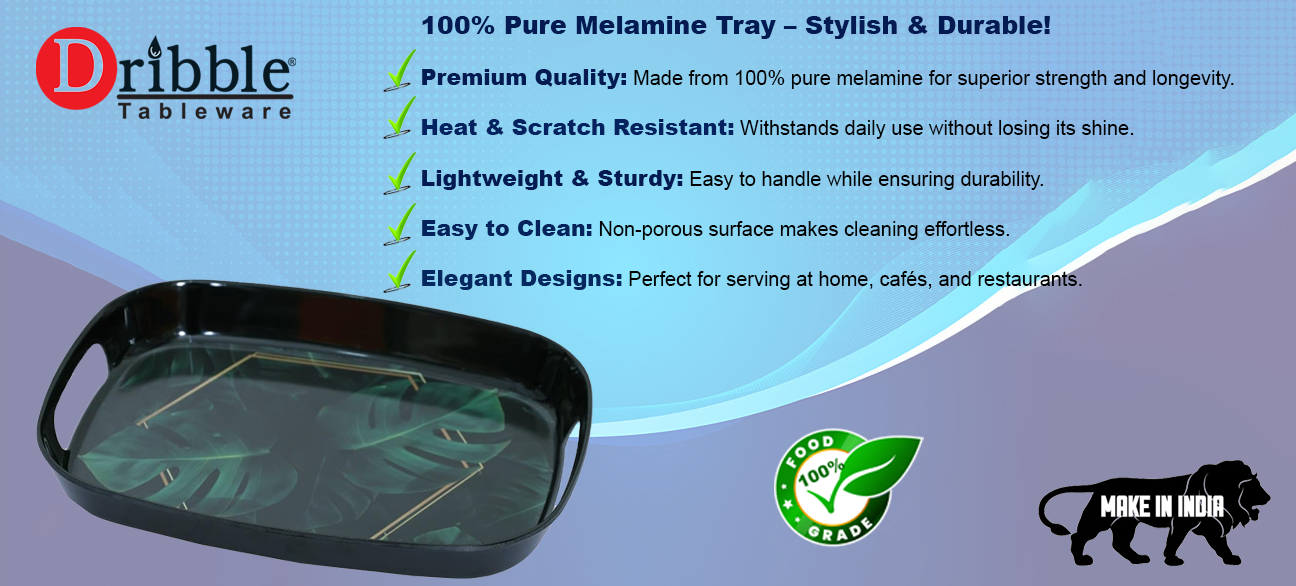 Dribble®
Tableware

100% Pure Melamine Tray – Stylish & Durable!

Premium Quality: Made from 100% pure melamine for superior strength and longevity.

Heat & Scratch Resistant: Withstands daily use without losing its shine.

Lightweight & Sturdy: Easy to handle while ensuring durability.

Easy to Clean: Non-porous surface makes cleaning effortless.

Elegant Designs: Perfect for serving at home, cafés, and restaurants.

FOOD 100% GRADE

MAKE IN INDIA